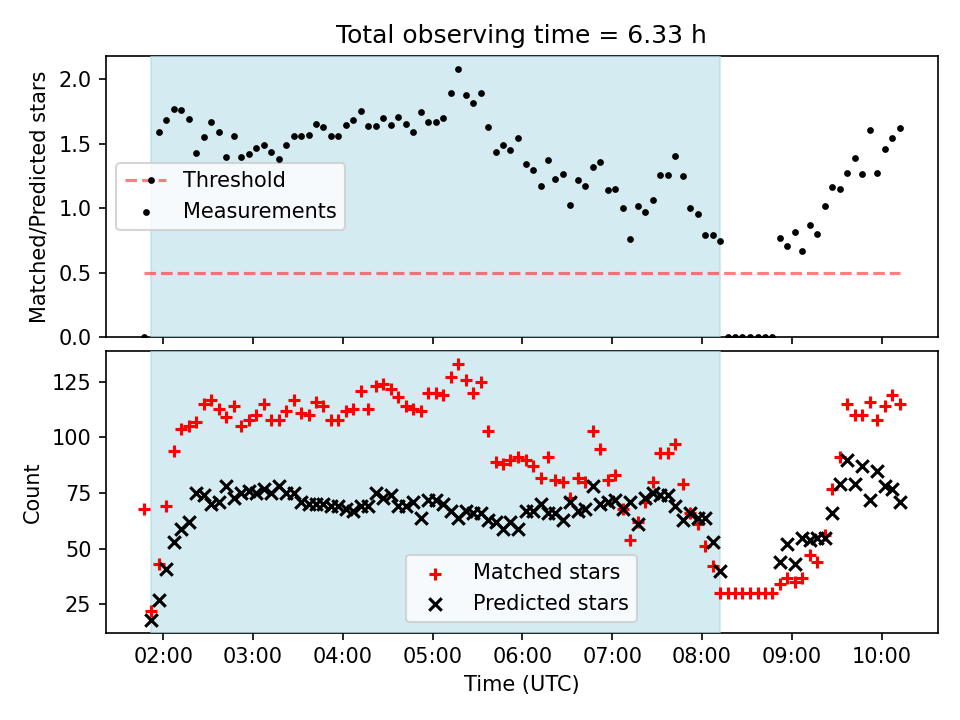 Total observing time = 6.33 h

Matched/Predicted stars

2.0
1.5
1.0
0.5
0.0

Threshold
Measurements

Count

125
100
75
50
25

Matched stars
Predicted stars

02:00 03:00 04:00 05:00 06:00 07:00 08:00 09:00 10:00

Time (UTC)